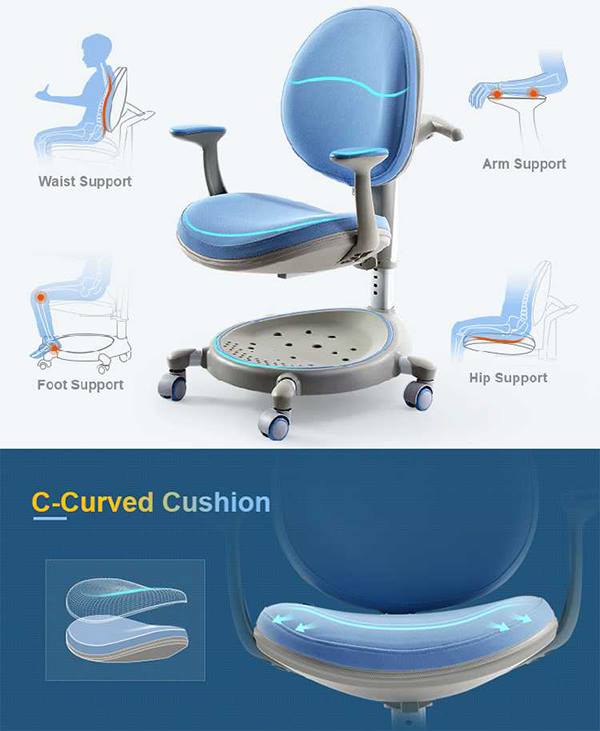 Waist Support

Arm Support

Foot Support

Hip Support

C-Curved Cushion